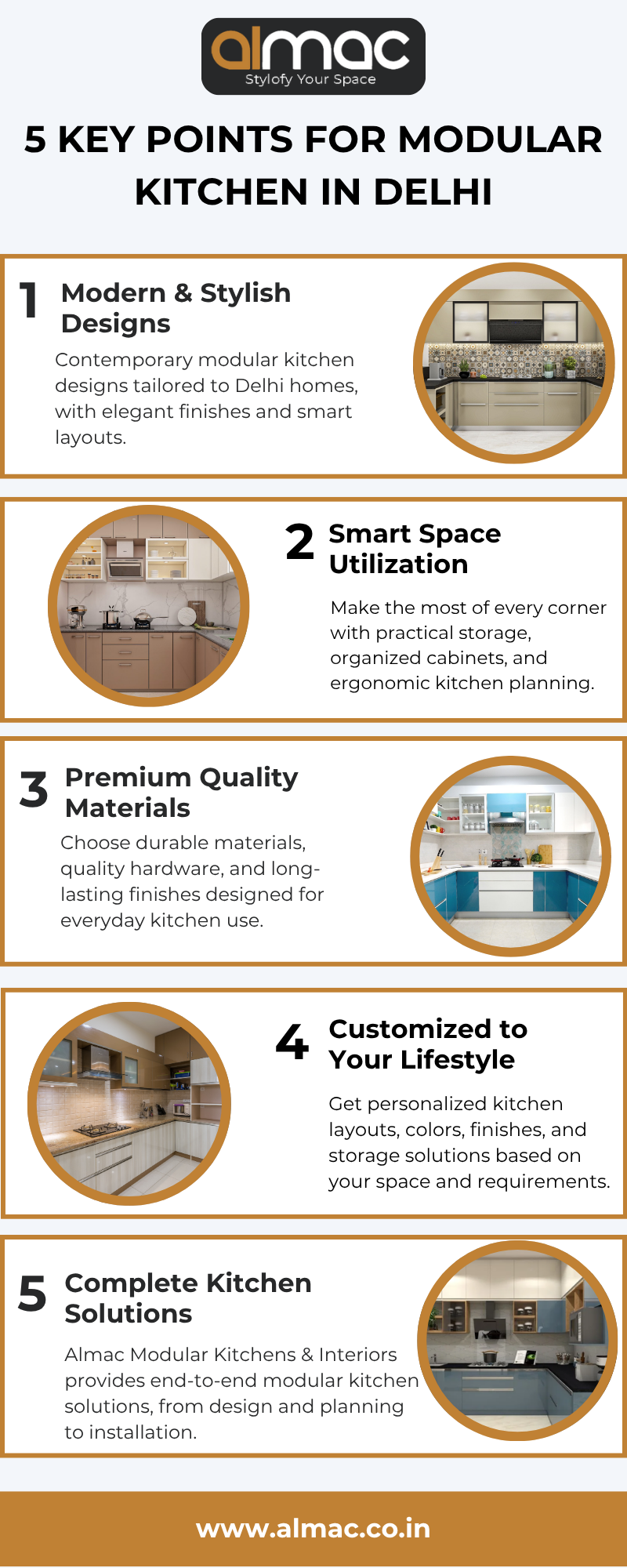 almac
Stylofy Your Space

5 KEY POINTS FOR MODULAR KITCHEN IN DELHI

1 Modern & Stylish Designs

Contemporary modular kitchen designs tailored to Delhi homes, with elegant finishes and smart layouts.

2 Smart Space Utilization

Make the most of every corner with practical storage, organized cabinets, and ergonomic kitchen planning.

3 Premium Quality Materials

Choose durable materials, quality hardware, and long-lasting finishes designed for everyday kitchen use.

4 Customized to Your Lifestyle

Get personalized kitchen layouts, colors, finishes, and storage solutions based on your space and requirements.

5 Complete Kitchen Solutions

Almac Modular Kitchens & Interiors provides end-to-end modular kitchen solutions, from design and planning to installation.

www.almac.co.in